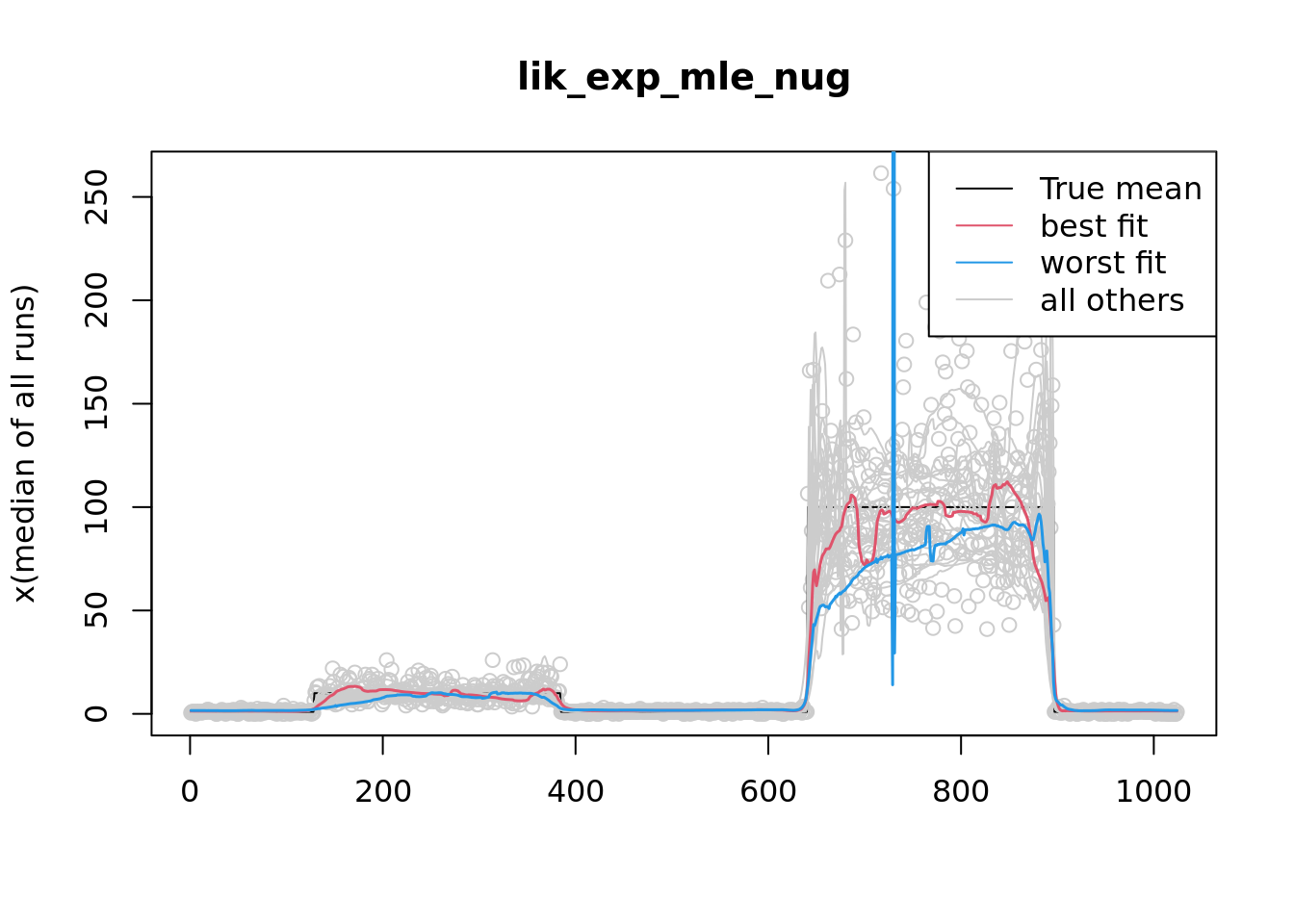 lik_exp_mle_nug

True mean
best fit
worst fit
all others

x(median of all runs)

0
50
100
150
200
250

0
200
400
600
800
1000